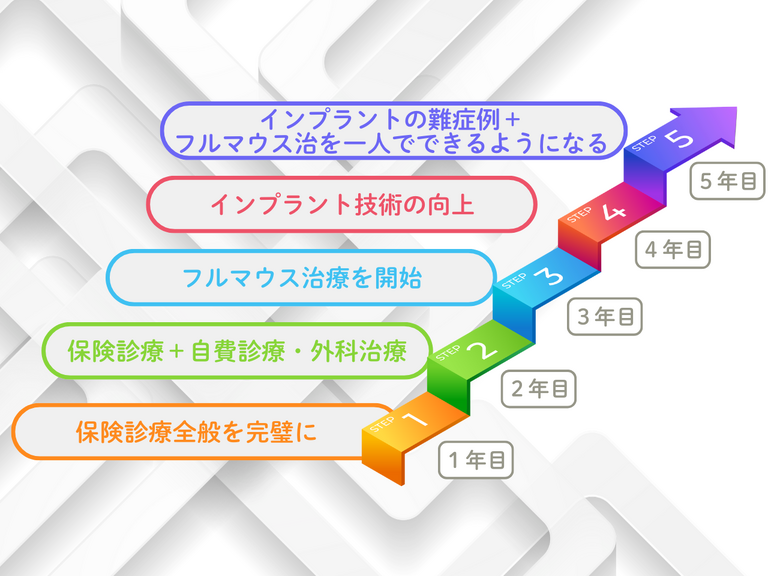 インプラントの難症例＋
フルマウス治を一人でできるようになる

STEP 5

5年目

インプラント技術の向上

STEP 4

4年目

フルマウス治療を開始

STEP 3

3年目

保険診療＋自費診療・外科治療

STEP 2

2年目

保険診療全般を完璧に

STEP 1

1年目